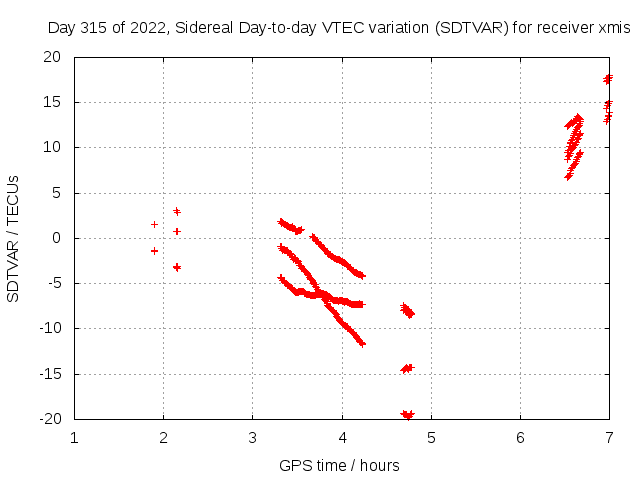 Day 315 of 2022, Sidereal Day-to-day VTEC variation (SDTVAR) for receiver xmis

SDTVAR / TECUs

20
15
10
5
0
-5
-10
-15
-20

1
2
3
4
5
6
7

GPS time / hours